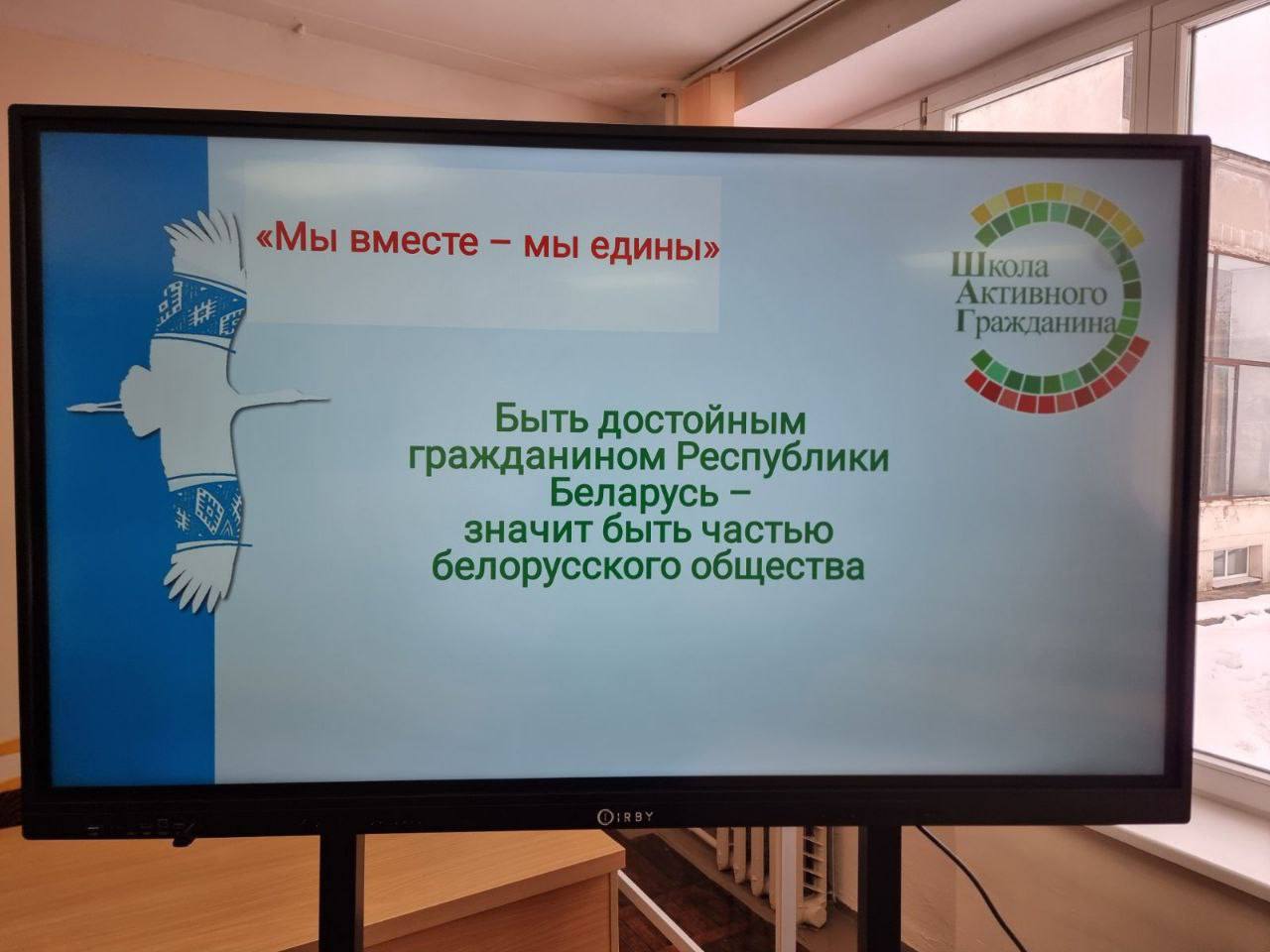 «Мы вместе – мы едины»

Школа
Активного
Гражданина

Быть достойным гражданином Республики Беларусь – значит быть частью белорусского общества

IRBY